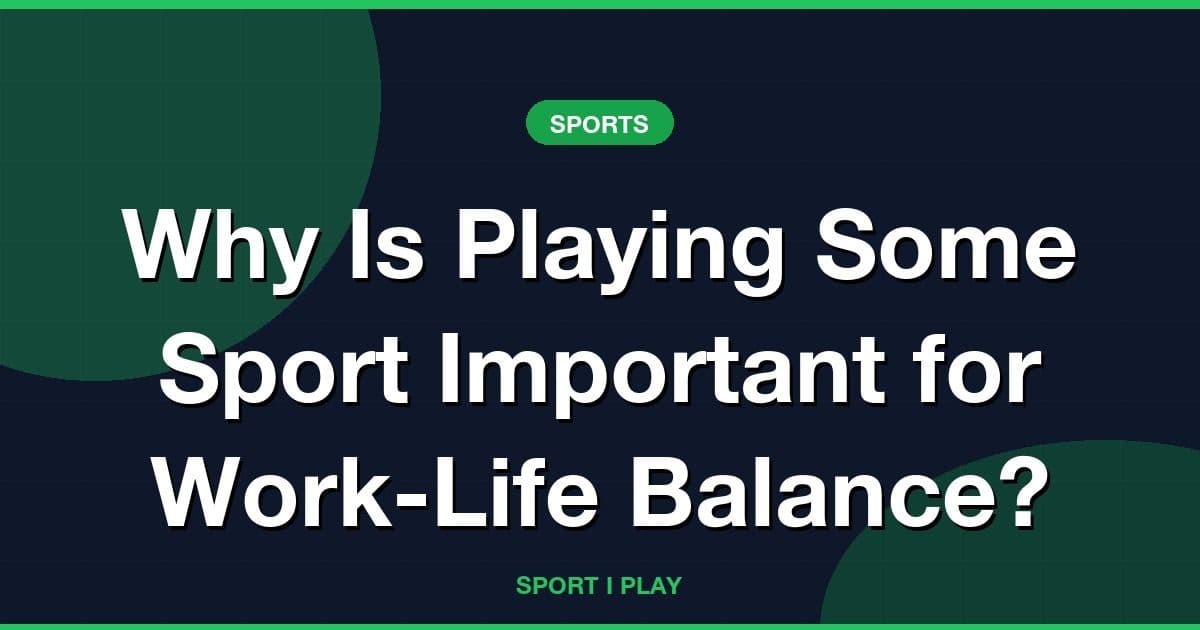 SPORTS

Why Is Playing Some Sport Important for Work-Life Balance?

SPORT I PLAY